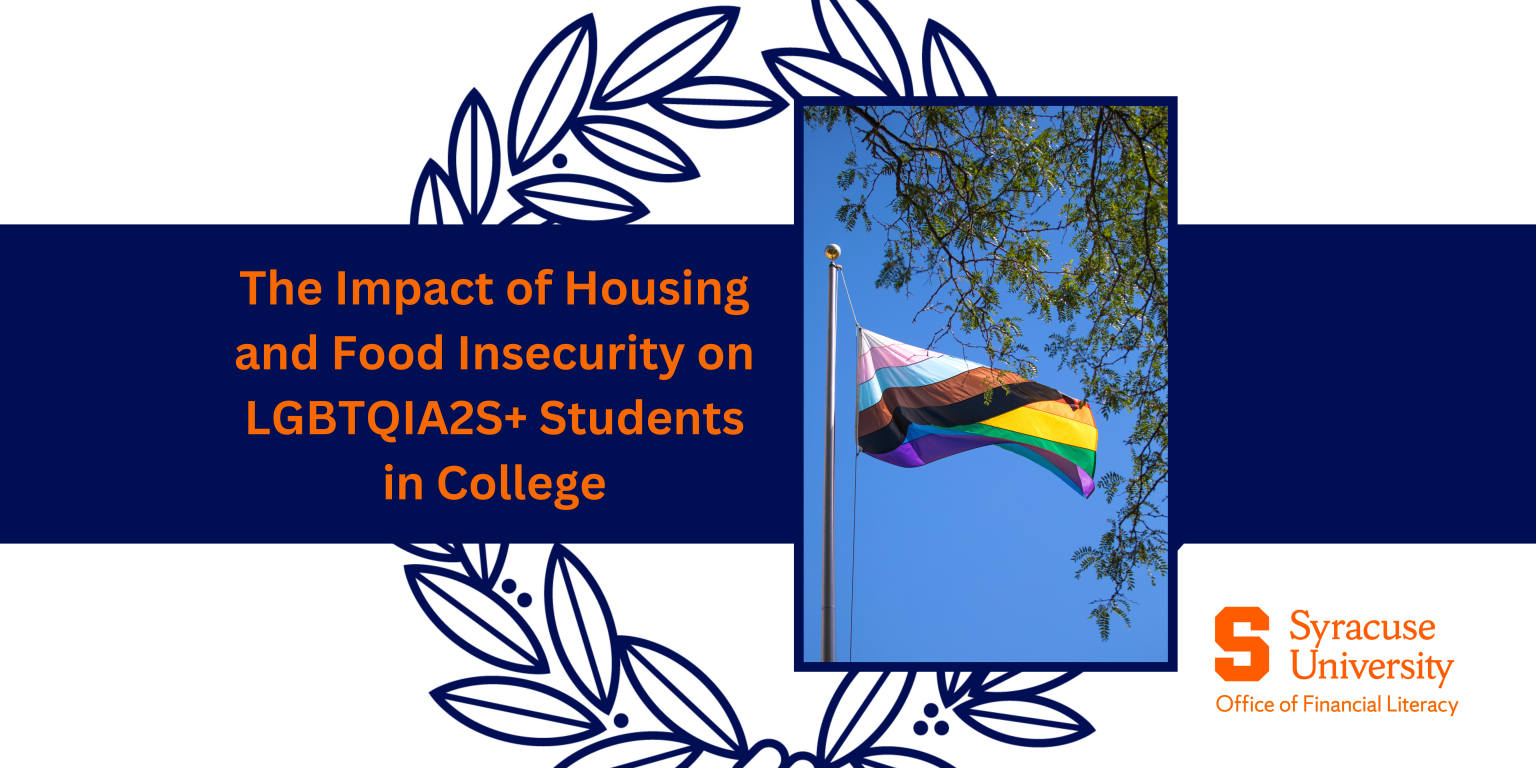 The Impact of Housing and Food Insecurity on LGBTQIA2S+ Students in College

S Syracuse University
Office of Financial Literacy